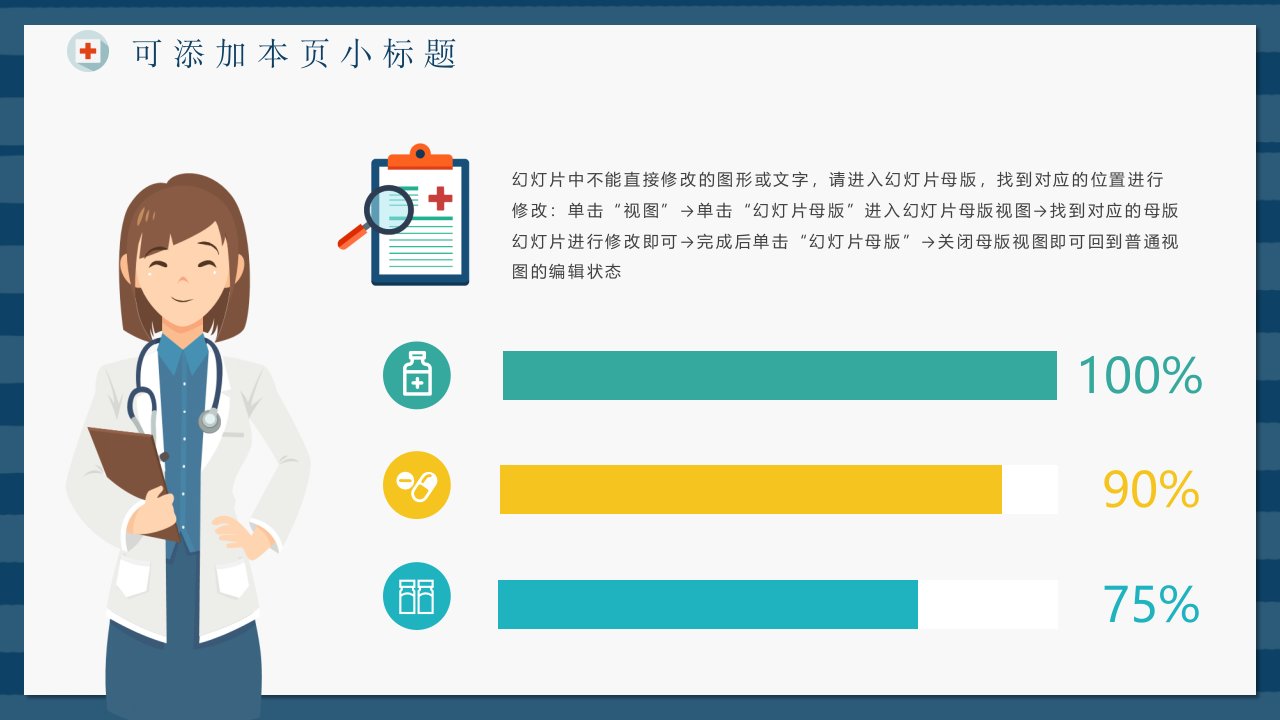 可添加本页小标题

幻灯片中不能直接修改的图形或文字，请进入幻灯片母版，找到对应的位置进行修改：单击“视图”→单击“幻灯片母版”进入幻灯片母版视图→找到对应的母版幻灯片进行修改即可→完成后单击“幻灯片母版”→关闭母版视图即可回到普通视图的编辑状态

100%

90%

75%